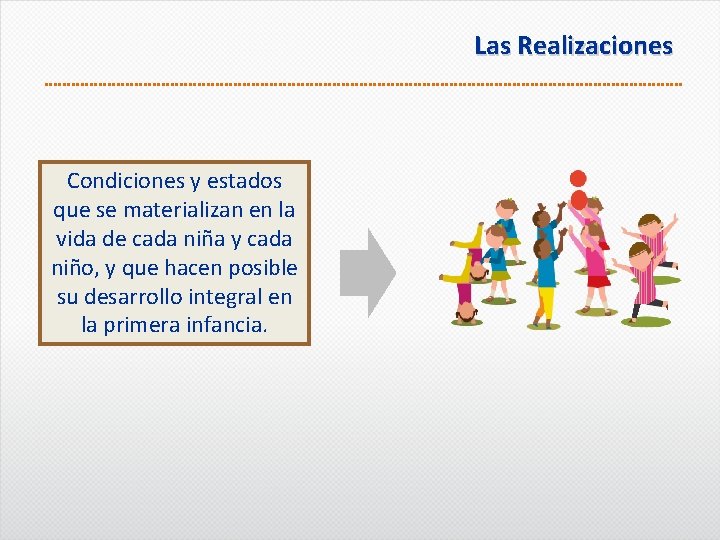 Las Realizaciones

Condiciones y estados que se materializan en la vida de cada niña y cada niño, y que hacen posible su desarrollo integral en la primera infancia.